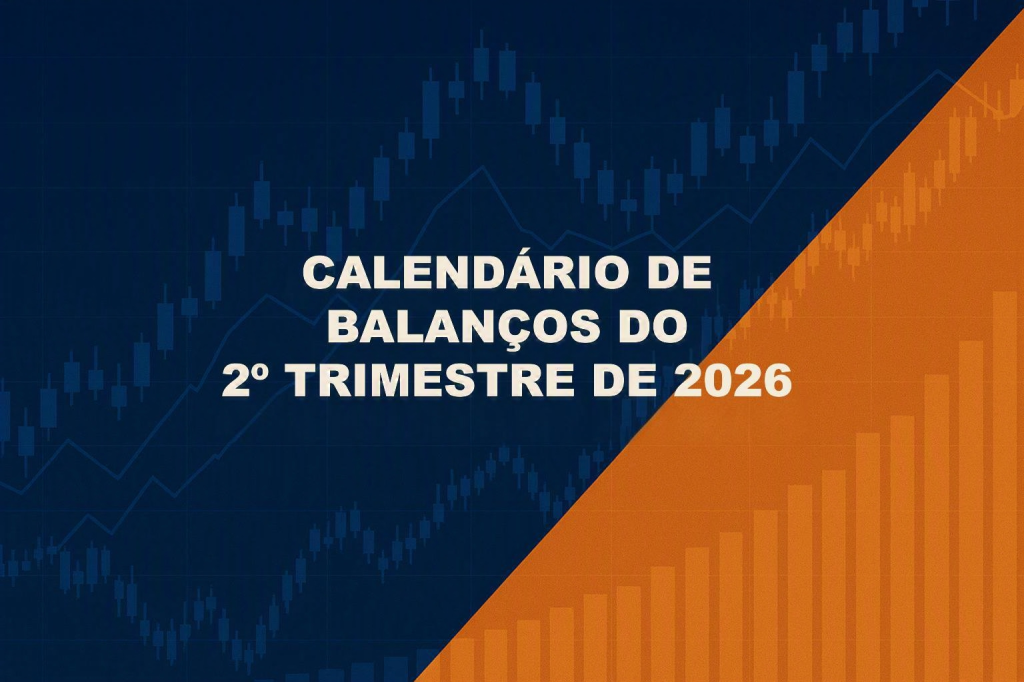 CALENDÁRIO DE BALANÇOS DO 2º TRIMESTRE DE 2026